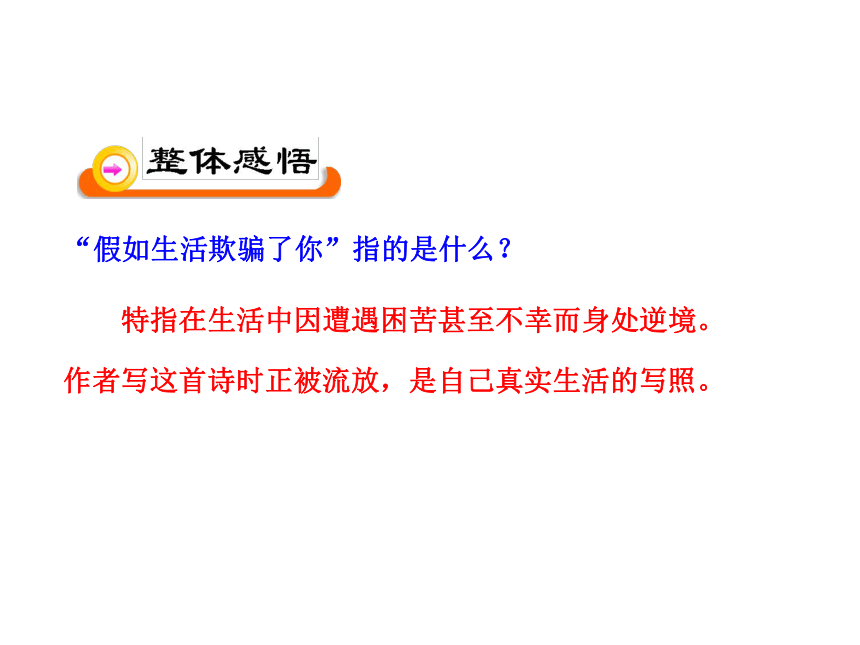 整体感悟

“假如生活欺骗了你”指的是什么？

特指在生活中因遭遇困苦甚至不幸而身处逆境。作者写这首诗时正被流放，是自己真实生活的写照。